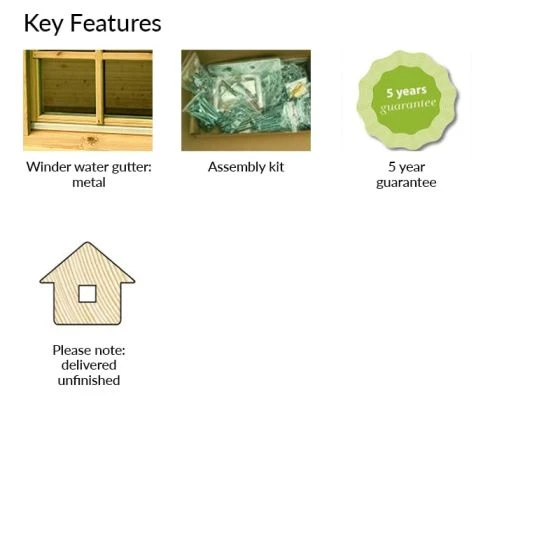 Key Features

Winder water gutter: metal

Assembly kit

5 years guarantee

5 year guarantee

Please note: delivered unfinished